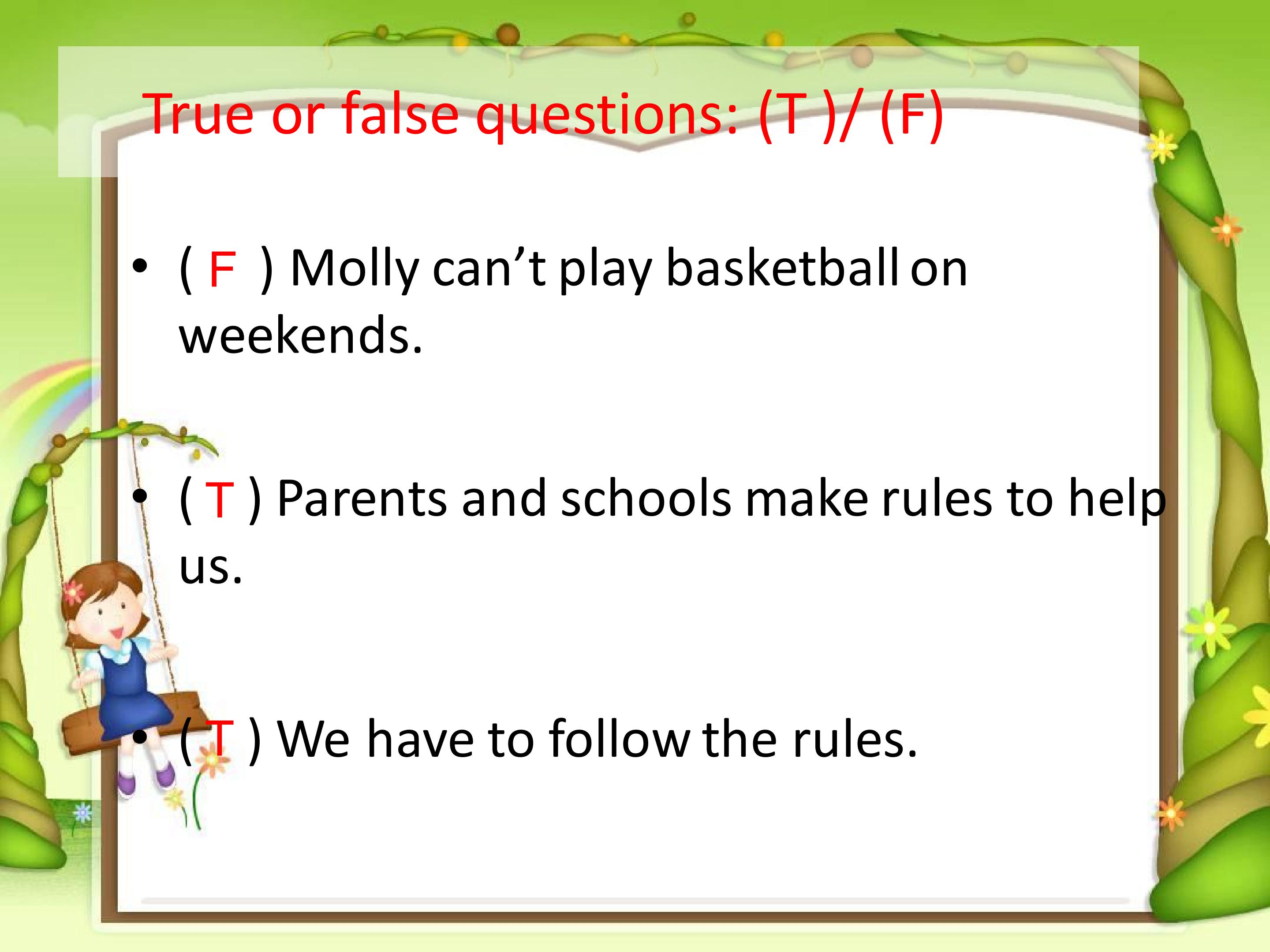 True or false questions: (T )/ (F)

• ( F ) Molly can’t play basketball on weekends.

• ( T ) Parents and schools make rules to help us.

• ( T ) We have to follow the rules.